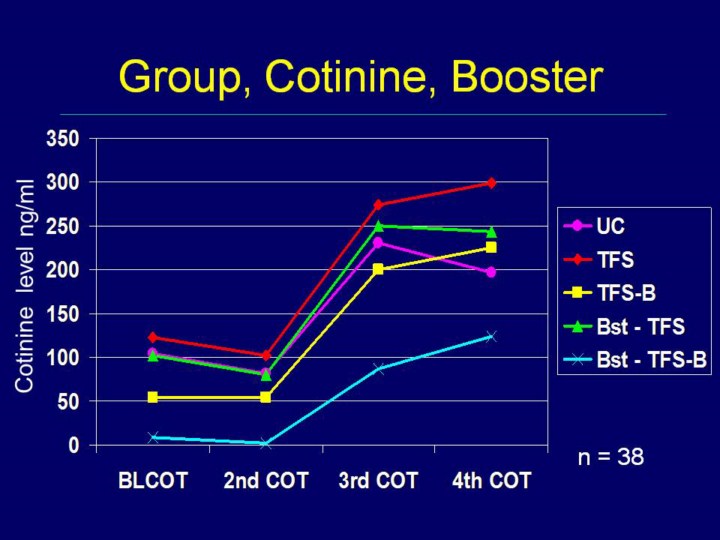 Group, Cotinine, Booster

Cotinine level ng/ml

350
300
250
200
150
100
50
0

BLCOT
2nd COT
3rd COT
4th COT

UC
TFS
TFS-B
Bst - TFS
Bst - TFS-B

n = 38